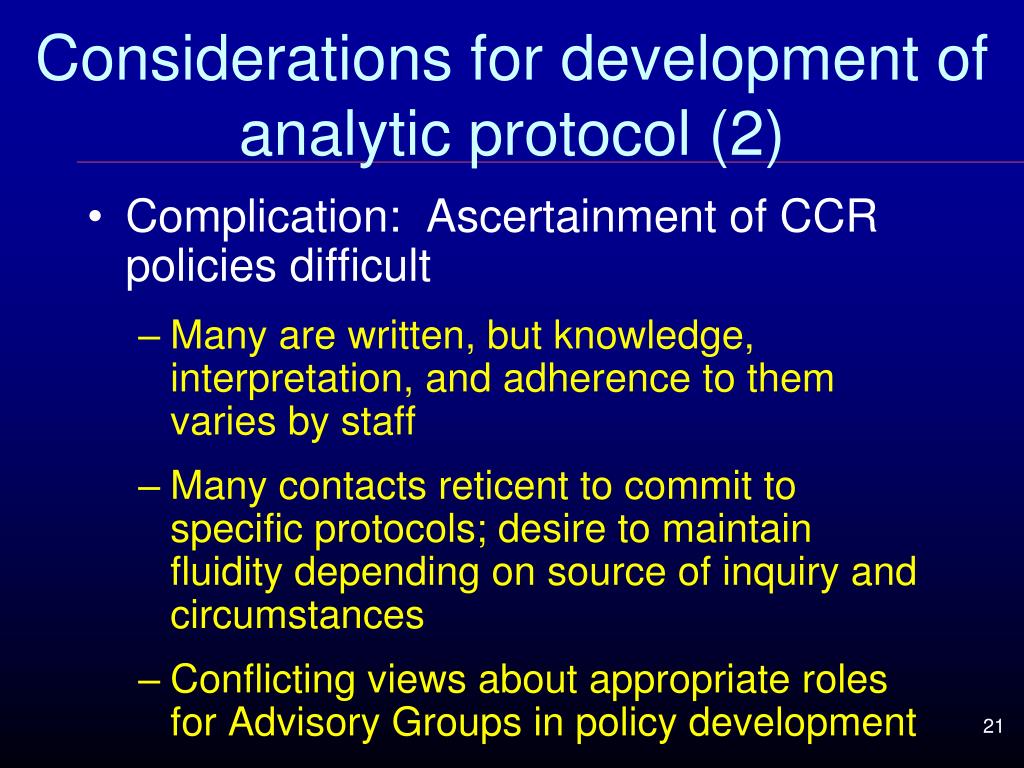 Considerations for development of analytic protocol (2)

• Complication: Ascertainment of CCR policies difficult

– Many are written, but knowledge, interpretation, and adherence to them varies by staff

– Many contacts reticent to commit to specific protocols; desire to maintain fluidity depending on source of inquiry and circumstances

– Conflicting views about appropriate roles for Advisory Groups in policy development

21